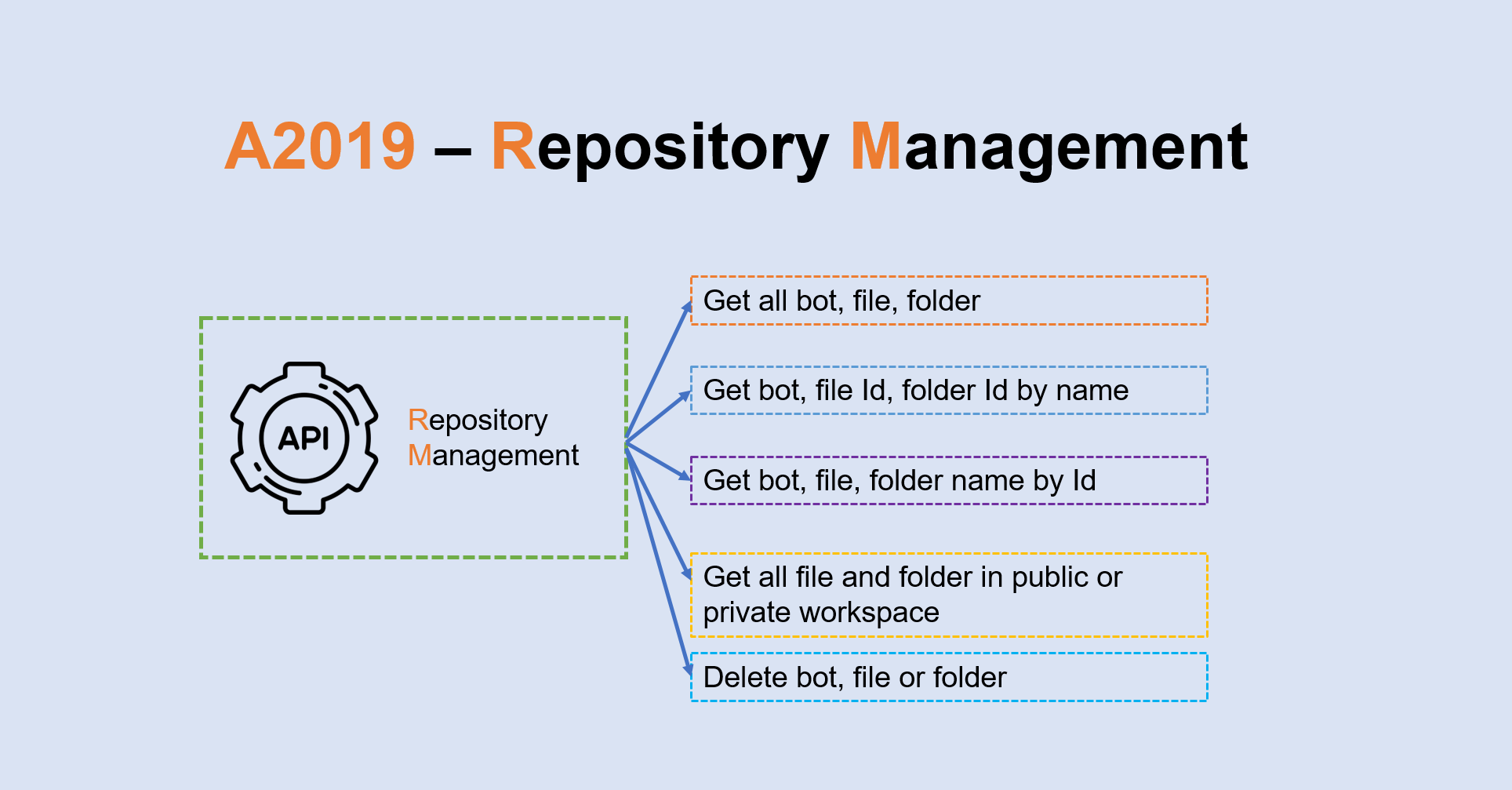 A2019 – Repository Management

API

Repository Management

Get all bot, file, folder

Get bot, file Id, folder Id by name

Get bot, file, folder name by Id

Get all file and folder in public or private workspace

Delete bot, file or folder